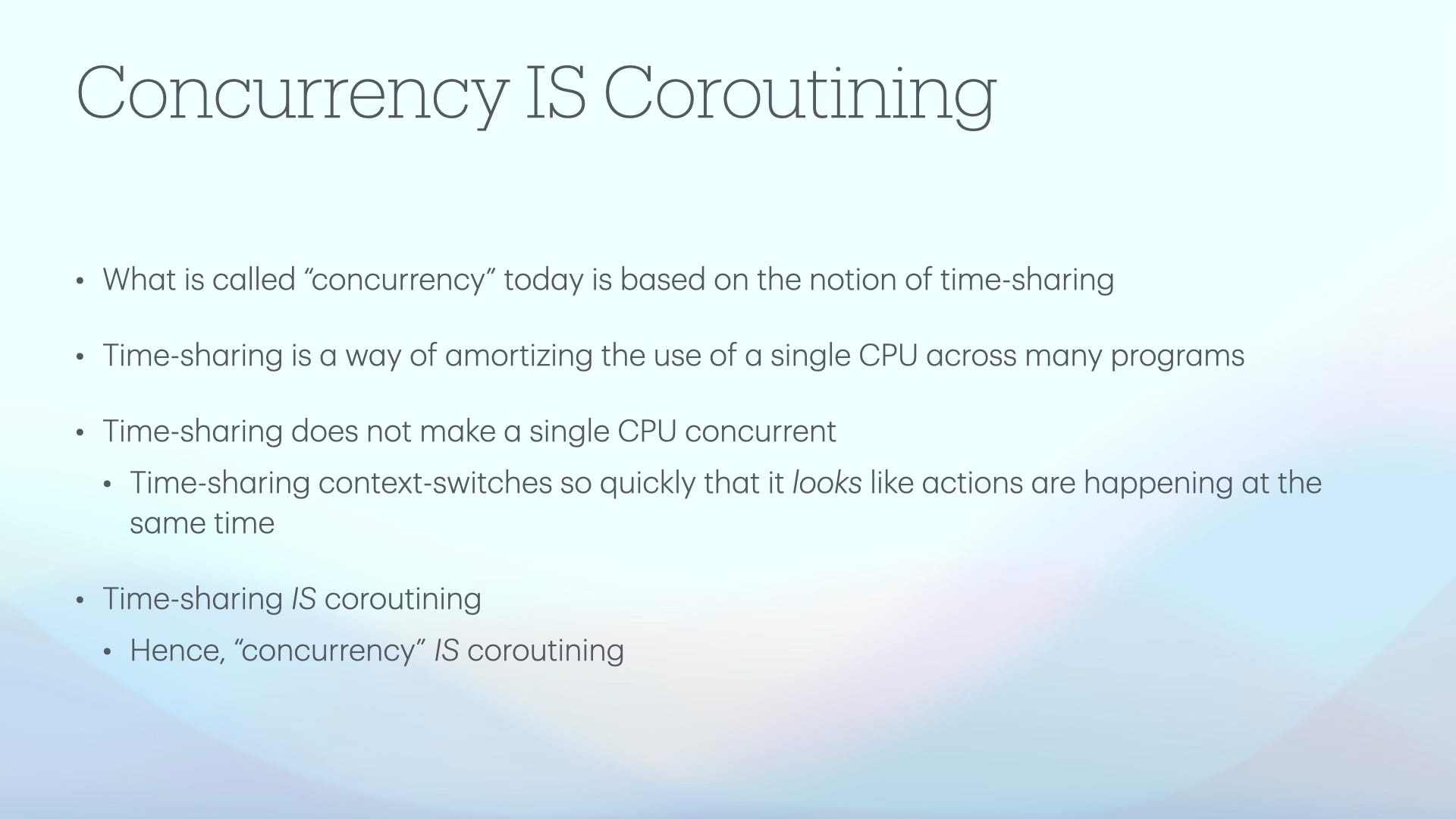 Concurrency IS Coroutining

• What is called “concurrency” today is based on the notion of time-sharing

• Time-sharing is a way of amortizing the use of a single CPU across many programs

• Time-sharing does not make a single CPU concurrent

  • Time-sharing context-switches so quickly that it looks like actions are happening at the same time

• Time-sharing IS coroutining

  • Hence, “concurrency” IS coroutining